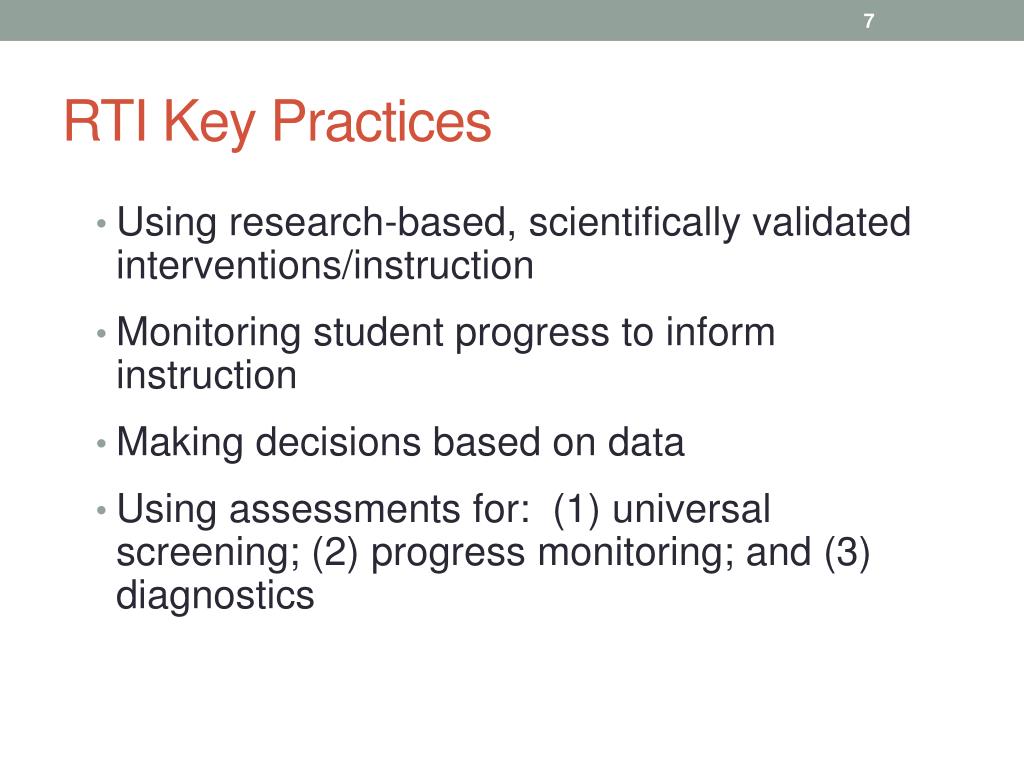 7

RTI Key Practices

• Using research-based, scientifically validated interventions/instruction
• Monitoring student progress to inform instruction
• Making decisions based on data
• Using assessments for: (1) universal screening; (2) progress monitoring; and (3) diagnostics